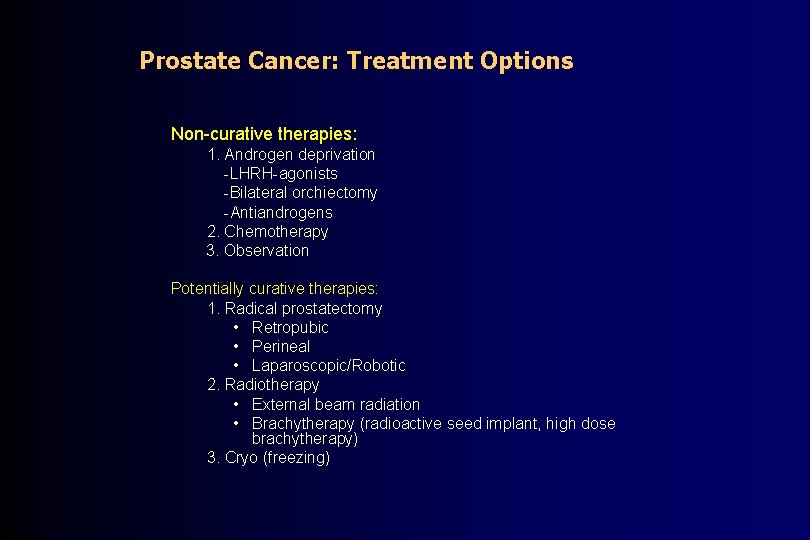 Prostate Cancer: Treatment Options

Non-curative therapies:
1. Androgen deprivation
-LHRH-agonists
-Bilateral orchiectomy
-Antiandrogens
2. Chemotherapy
3. Observation

Potentially curative therapies:
1. Radical prostatectomy
• Retropubic
• Perineal
• Laparoscopic/Robotic
2. Radiotherapy
• External beam radiation
• Brachytherapy (radioactive seed implant, high dose brachytherapy)
3. Cryo (freezing)